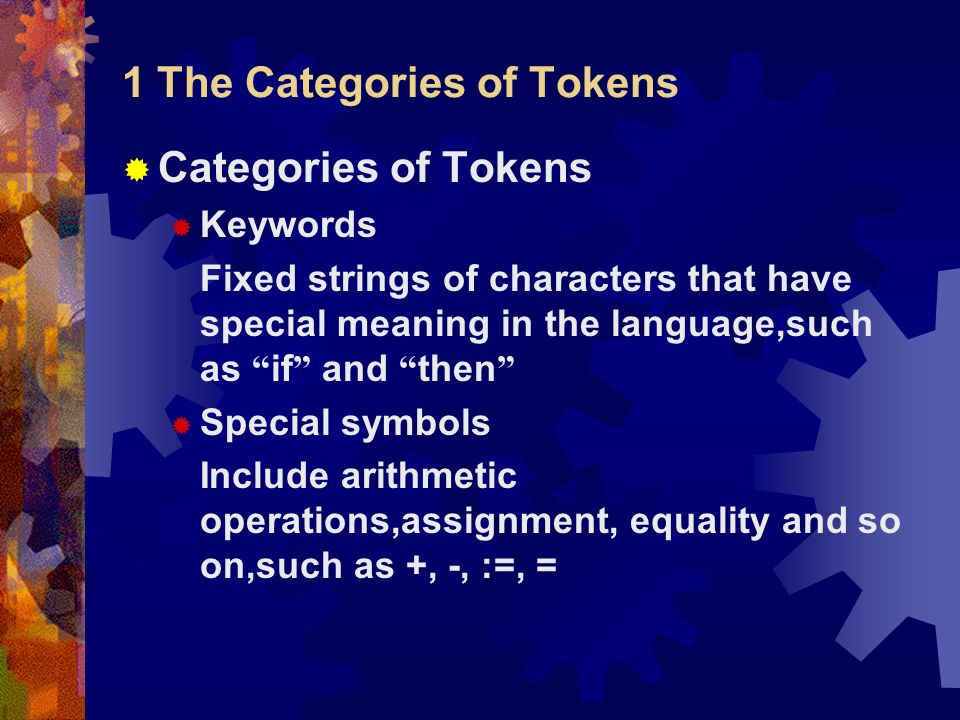 1 The Categories of Tokens

Categories of Tokens

Keywords

Fixed strings of characters that have special meaning in the language,such as “if” and “then”

Special symbols

Include arithmetic operations,assignment, equality and so on,such as +, -, :=, =